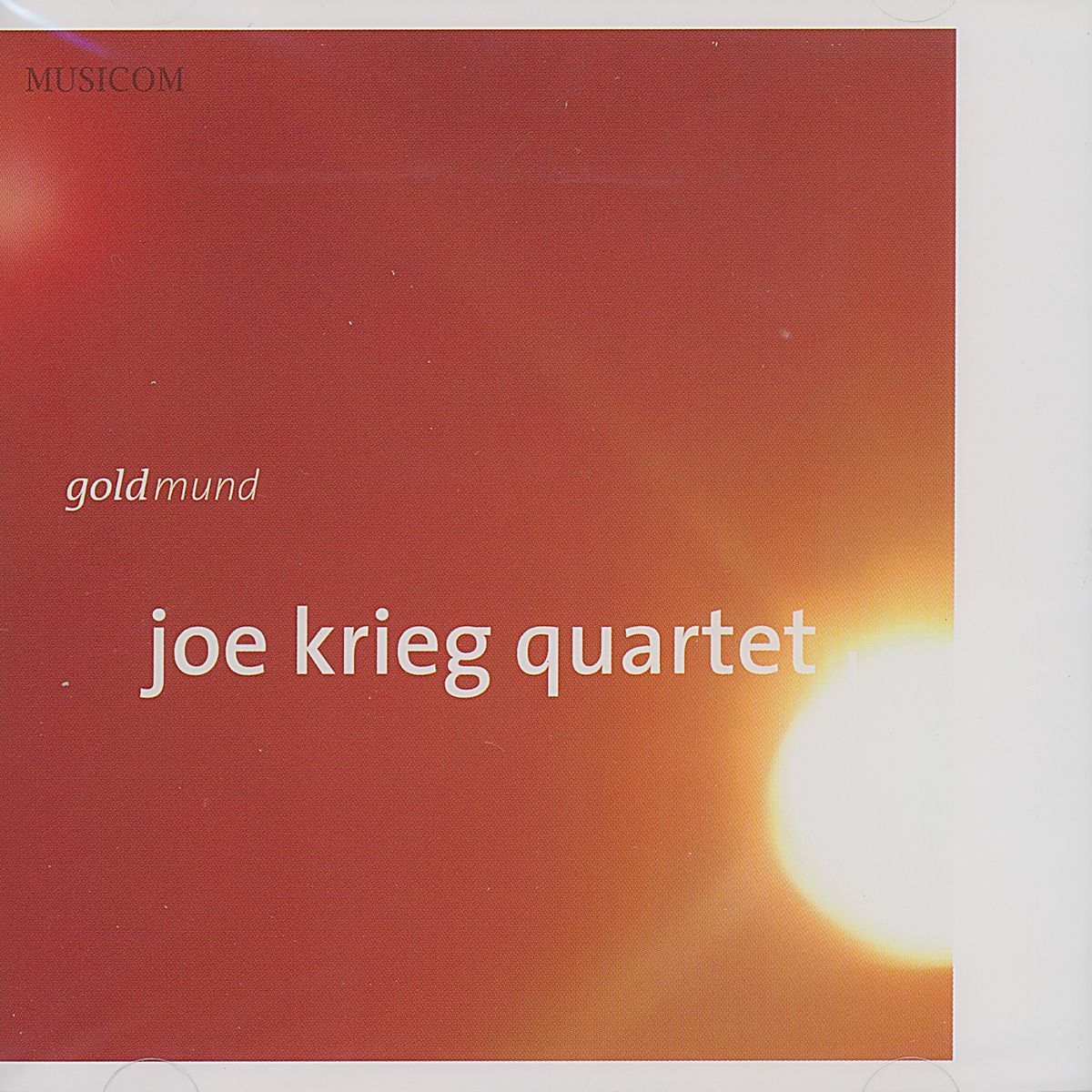 MUSICOM

goldmund

joe krieg quartet